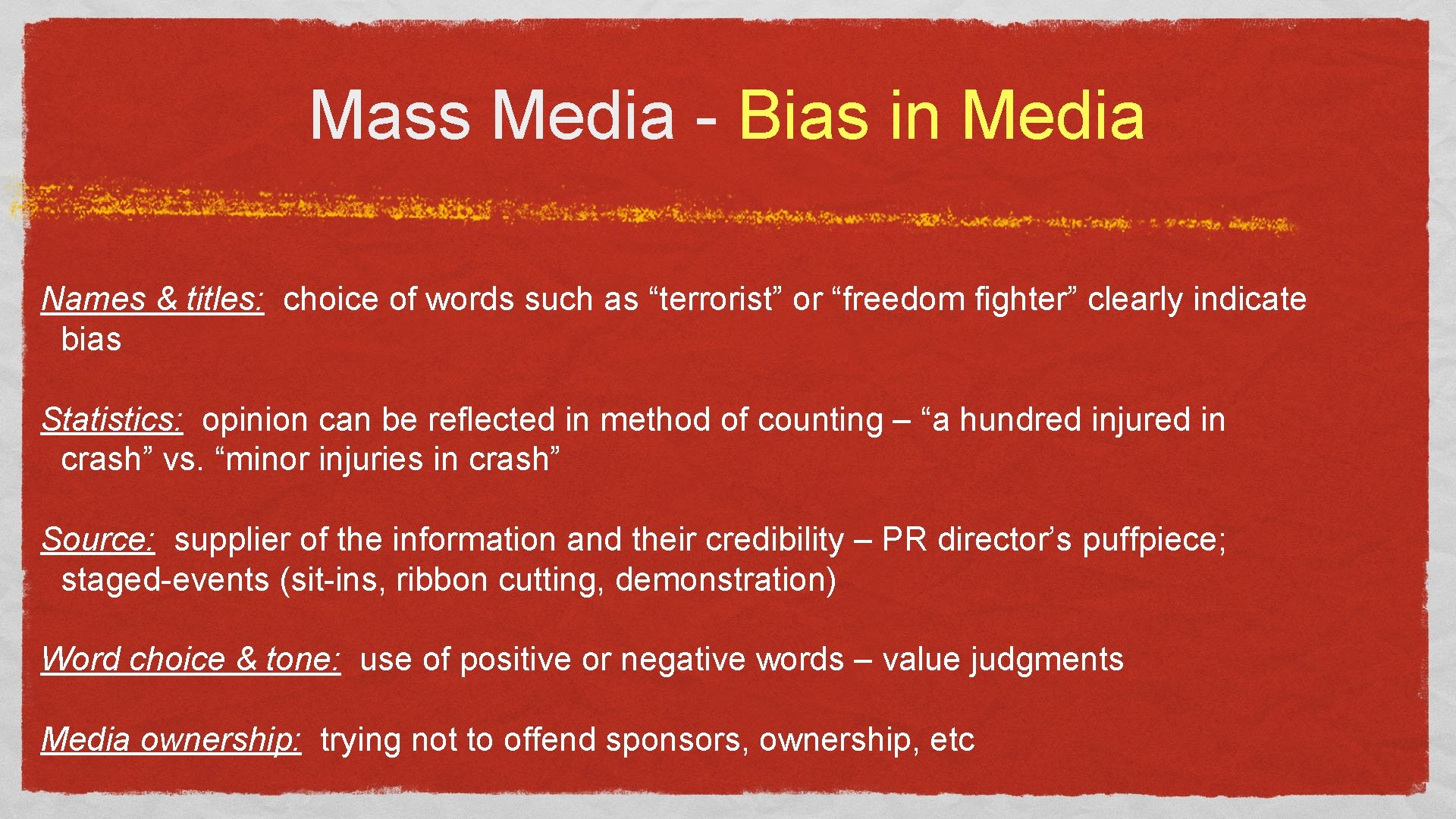 Mass Media - Bias in Media

Names & titles: choice of words such as “terrorist” or “freedom fighter” clearly indicate bias

Statistics: opinion can be reflected in method of counting – “a hundred injured in crash” vs. “minor injuries in crash”

Source: supplier of the information and their credibility – PR director’s puffpiece; staged-events (sit-ins, ribbon cutting, demonstration)

Word choice & tone: use of positive or negative words – value judgments

Media ownership: trying not to offend sponsors, ownership, etc